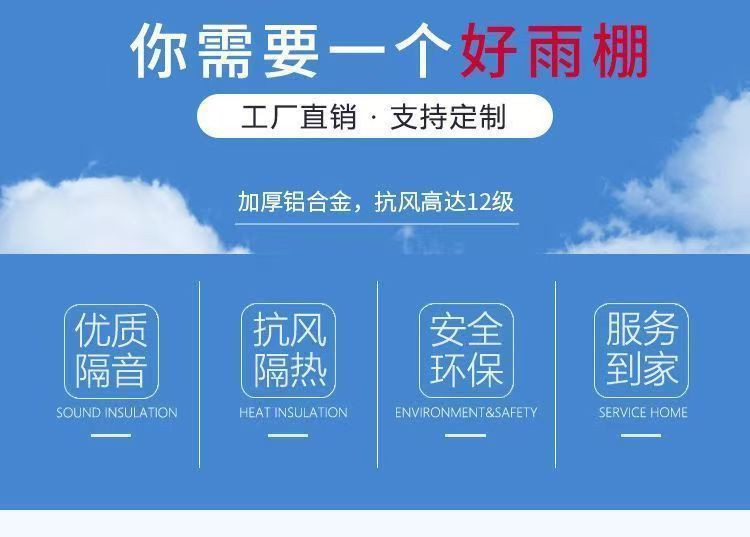 你需要一个好雨棚

工厂直销 · 支持定制

加厚铝合金，抗风高达12级

优质隔音
SOUND INSULATION

抗风隔热
HEAT INSULATION

安全环保
ENVIRONMENT&SAFETY

服务到家
SERVICE HOME